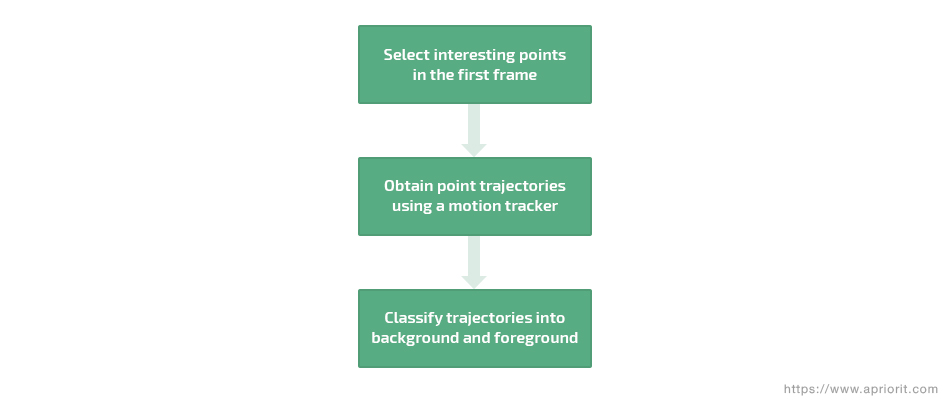 Select interesting points in the first frame

Obtain point trajectories using a motion tracker

Classify trajectories into background and foreground

https://www.apriorit.com